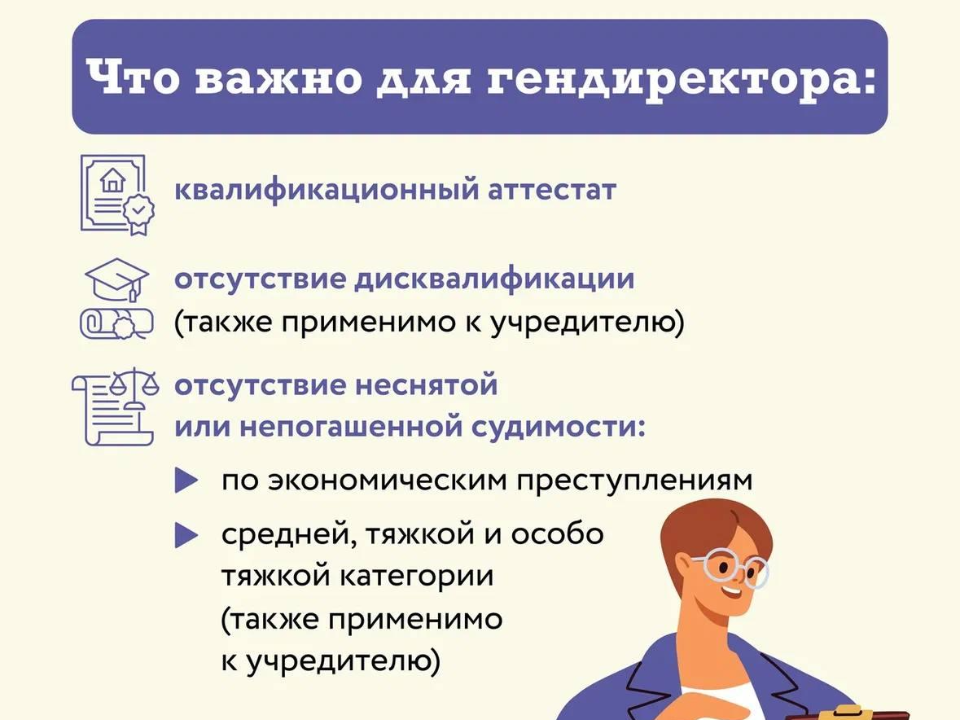 Что важно для гендиректора:

квалификационный аттестат

отсутствие дисквалификации (также применимо к учредителю)

отсутствие неснятой или непогашенной судимости:

по экономическим преступлениям

средней, тяжкой и особо тяжкой категории (также применимо к учредителю)